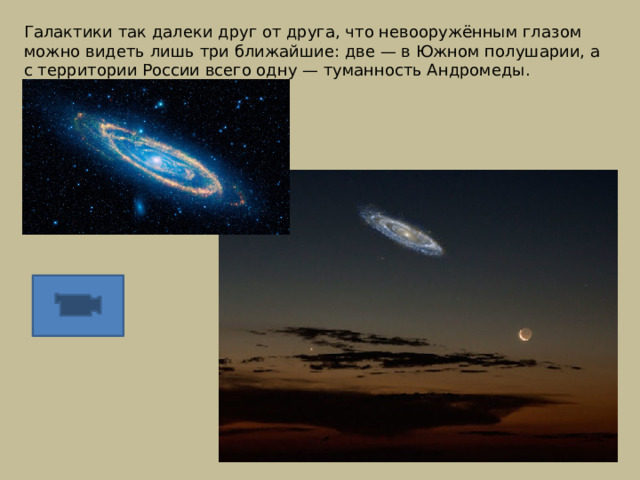 Галактики так далеки друг от друга, что невооружённым глазом можно видеть лишь три ближайшие: две — в Южном полушарии, а с территории России всего одну — туманность Андромеды.